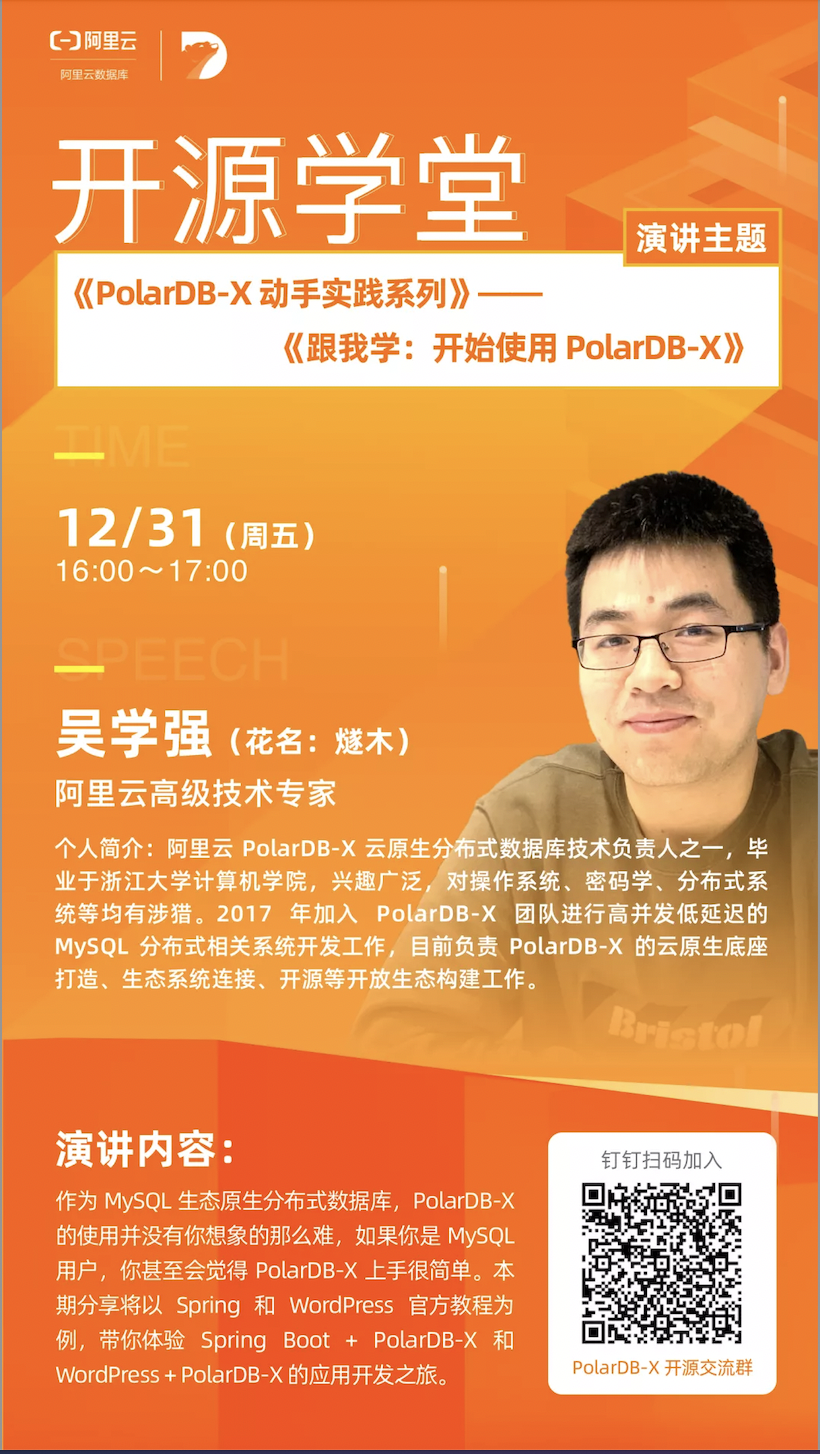 阿里云
阿里云数据库

开源学堂

演讲主题
《PolarDB-X 动手实践系列》——
《跟我学：开始使用 PolarDB-X》

TIME
12/31（周五）
16:00～17:00

SPEECH
吴学强（花名：燧木）
阿里云高级技术专家

个人简介：阿里云 PolarDB-X 云原生分布式数据库技术负责人之一，毕业于浙江大学计算机学院，兴趣广泛，对操作系统、密码学、分布式系统等均有涉猎。2017 年加入 PolarDB-X 团队进行高并发低延迟的 MySQL 分布式相关系统开发工作，目前负责 PolarDB-X 的云原生底座打造、生态系统连接、开源等开放生态构建工作。

Bristol

演讲内容：
作为 MySQL 生态原生分布式数据库，PolarDB-X 的使用并没有你想象的那么难，如果你是 MySQL 用户，你甚至会觉得 PolarDB-X 上手很简单。本期分享将以 Spring 和 WordPress 官方教程为例，带你体验 Spring Boot + PolarDB-X 和 WordPress + PolarDB-X 的应用开发之旅。

钉钉扫码加入
PolarDB-X 开源交流群